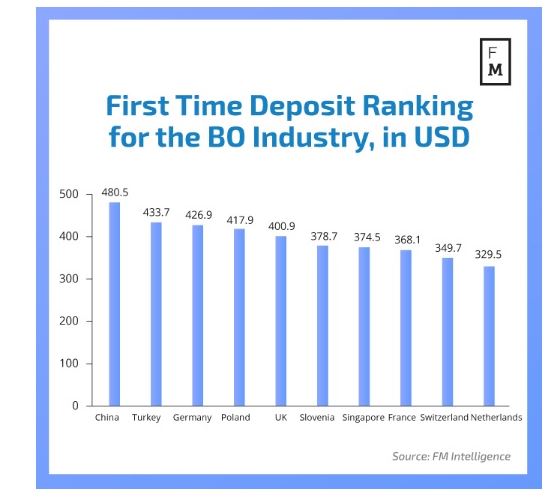 F
M

First Time Deposit Ranking for the BO Industry, in USD

500
400
300
200
100
0

480.5
433.7
426.9
417.9
400.9
378.7
374.5
368.1
349.7
329.5

China Turkey Germany Poland UK Slovenia Singapore France Switzerland Netherlands

Source: FM Intelligence